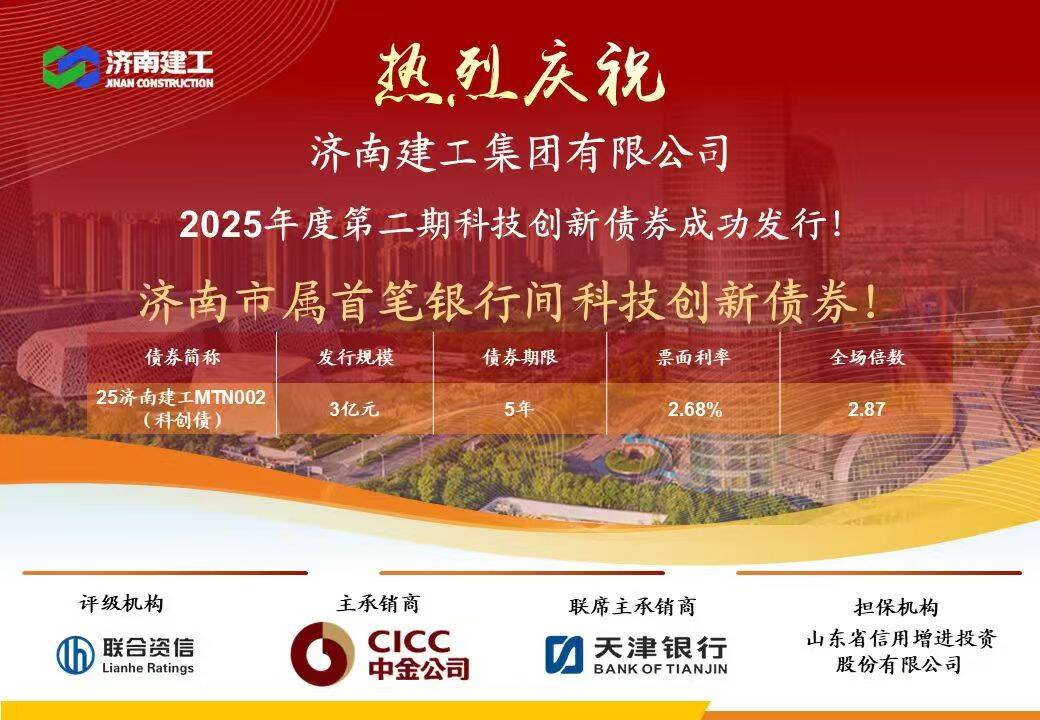 济南建工
JINAN CONSTRUCTION

热烈庆祝

济南建工集团有限公司

2025年度第二期科技创新债券成功发行！

济南市属首笔银行间科技创新债券！

| 债券简称 | 发行规模 | 债券期限 | 票面利率 | 全场倍数 |
|---|---|---|---|---|
| 25济南建工MTN002（科创债） | 3亿元 | 5年 | 2.68% | 2.87 |

评级机构
联合资信
Lianhe Ratings

主承销商
CICC
中金公司

联席主承销商
天津银行
BANK OF TIANJIN

担保机构
山东省信用增进投资股份有限公司